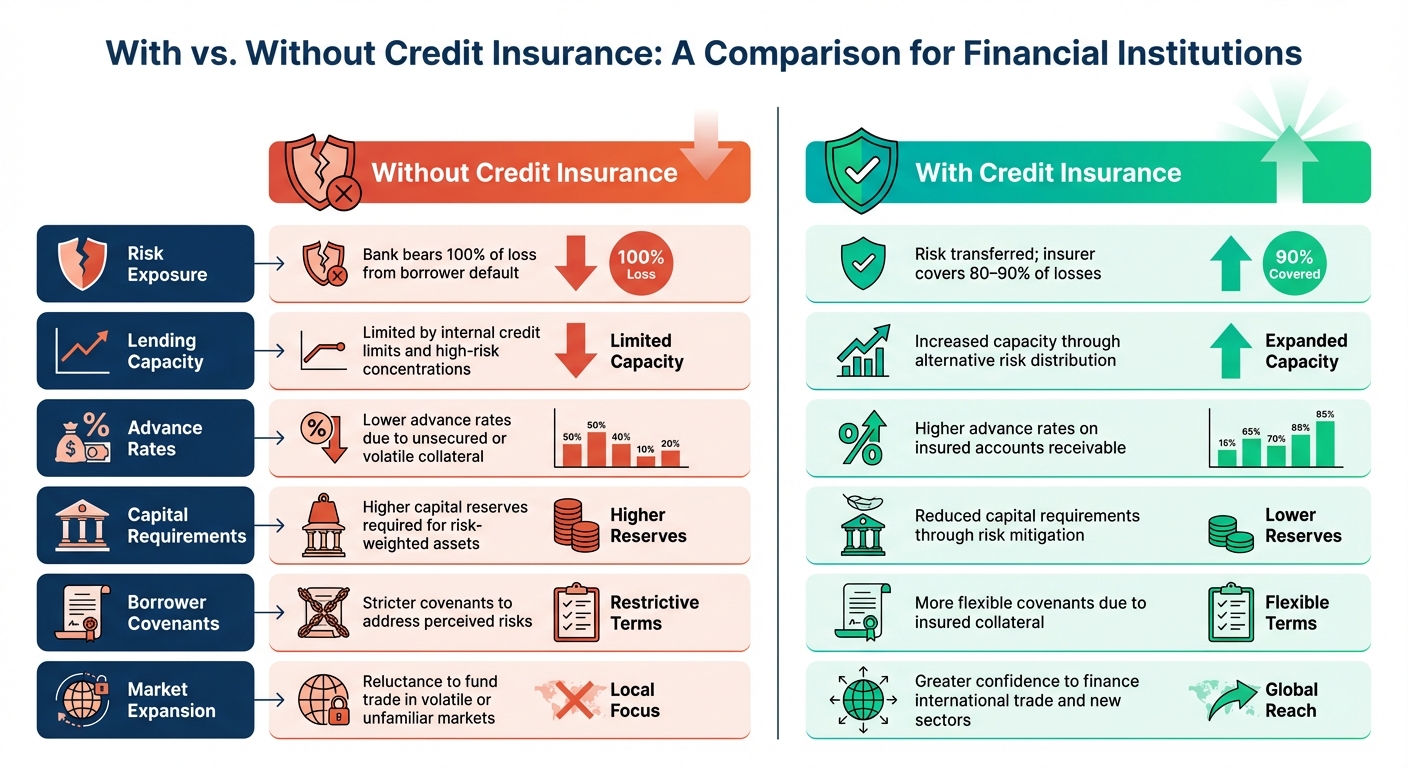 With vs. Without Credit Insurance: A Comparison for Financial Institutions

Without Credit Insurance

With Credit Insurance

Risk Exposure

Bank bears 100% of loss from borrower default

100% Loss

Risk transferred; insurer covers 80–90% of losses

90% Covered

Lending Capacity

Limited by internal credit limits and high-risk concentrations

Limited Capacity

Increased capacity through alternative risk distribution

Expanded Capacity

Advance Rates

Lower advance rates due to unsecured or volatile collateral

50% 50% 40% 10% 20%

Higher advance rates on insured accounts receivable

16% 65% 70% 88% 85%

Capital Requirements

Higher capital reserves required for risk-weighted assets

Higher Reserves

Reduced capital requirements through risk mitigation

Lower Reserves

Borrower Covenants

Stricter covenants to address perceived risks

Restrictive Terms

More flexible covenants due to insured collateral

Flexible Terms

Market Expansion

Reluctance to fund trade in volatile or unfamiliar markets

Local Focus

Greater confidence to finance international trade and new sectors

Global Reach